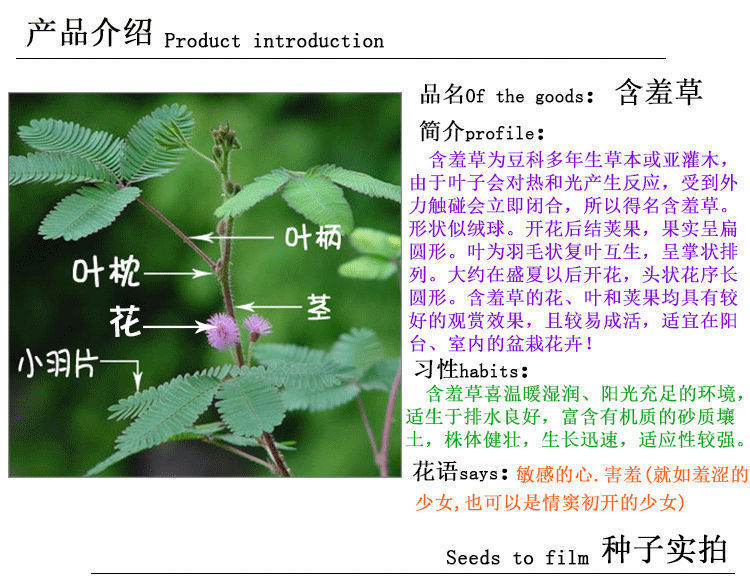 产品介绍 Product introduction

叶柄
叶枕
茎
花
小羽片

品名Of the goods: 含羞草

简介profile:

含羞草为豆科多年生草本或亚灌木，由于叶子会对热和光产生反应，受到外力触碰会立即闭合，所以得名含羞草。形状似绒球。开花后结荚果，果实呈扁圆形。叶为羽毛状复叶互生，呈掌状排列。大约在盛夏以后开花，头状花序长圆形。含羞草的花、叶和荚果均具有较好的观赏效果，且较易成活，适宜在阳台、室内的盆栽花卉！

习性habits:

含羞草喜温暖湿润、阳光充足的环境，适生于排水良好，富含有机质的砂质壤土，株体健壮，生长迅速，适应性较强。

花语says: 敏感的心.害羞(就如羞涩的少女,也可以是情窦初开的少女)

Seeds to film 种子实拍